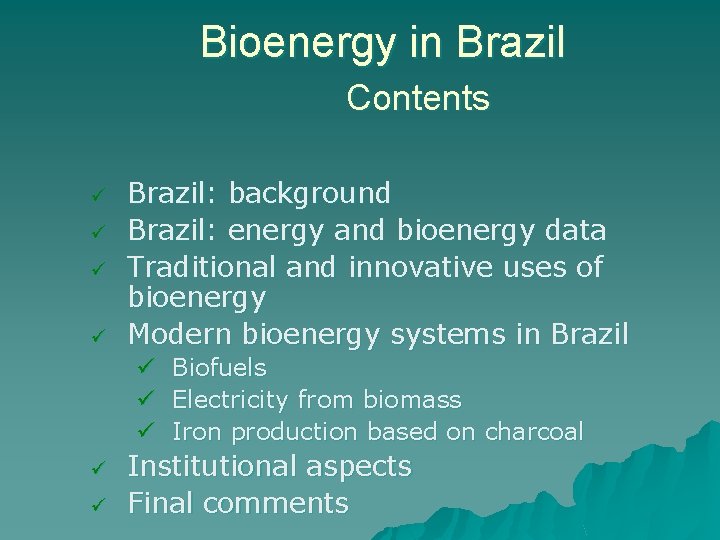 Bioenergy in Brazil

Contents

✓ Brazil: background
✓ Brazil: energy and bioenergy data
✓ Traditional and innovative uses of bioenergy
✓ Modern bioenergy systems in Brazil
✓ Biofuels
✓ Electricity from biomass
✓ Iron production based on charcoal
✓ Institutional aspects
✓ Final comments